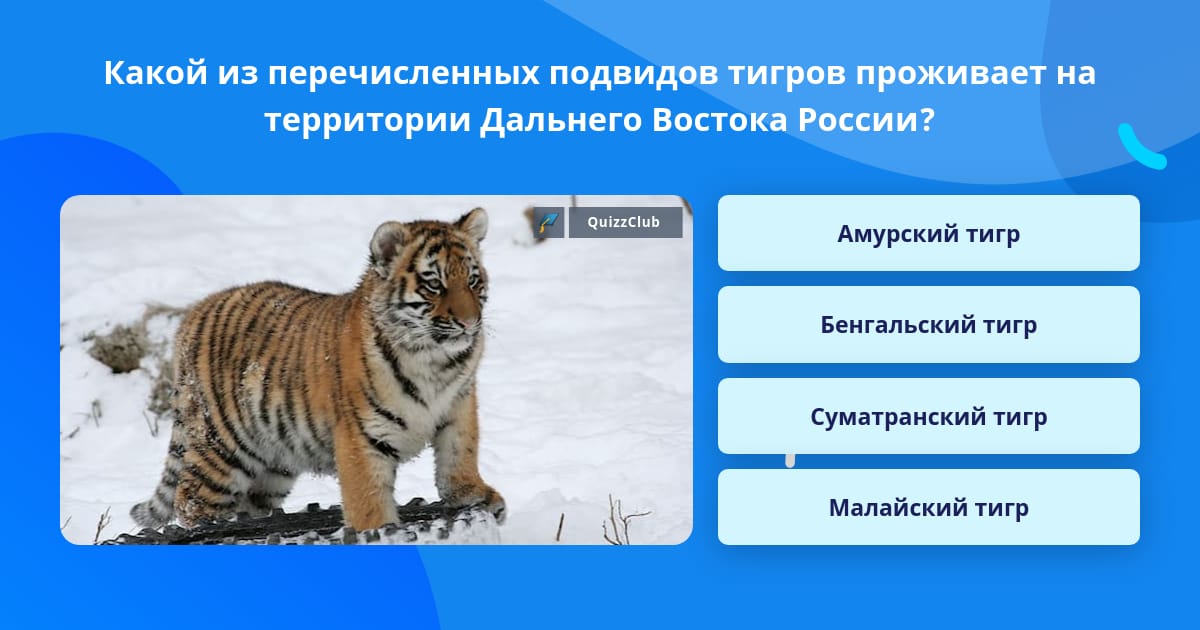 Какой из перечисленных подвидов тигров проживает на территории Дальнего Востока России?

QuizzClub

Амурский тигр

Бенгальский тигр

Суматранский тигр

Малайский тигр